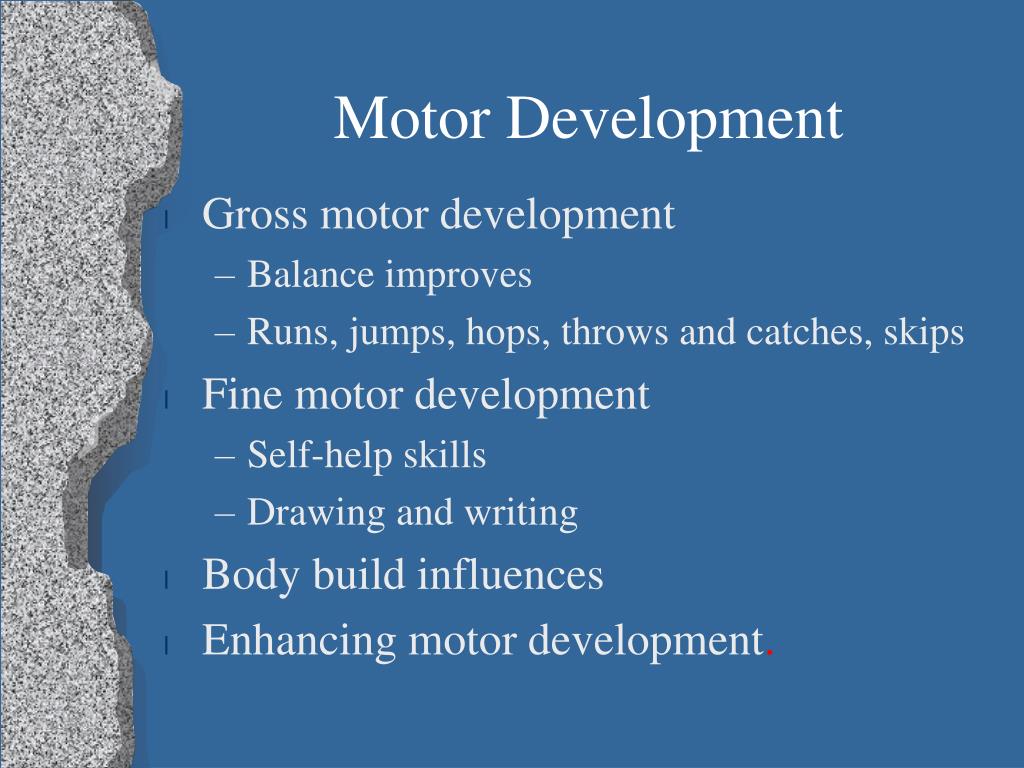 Motor Development

l Gross motor development
– Balance improves
– Runs, jumps, hops, throws and catches, skips

l Fine motor development
– Self-help skills
– Drawing and writing

l Body build influences

l Enhancing motor development.